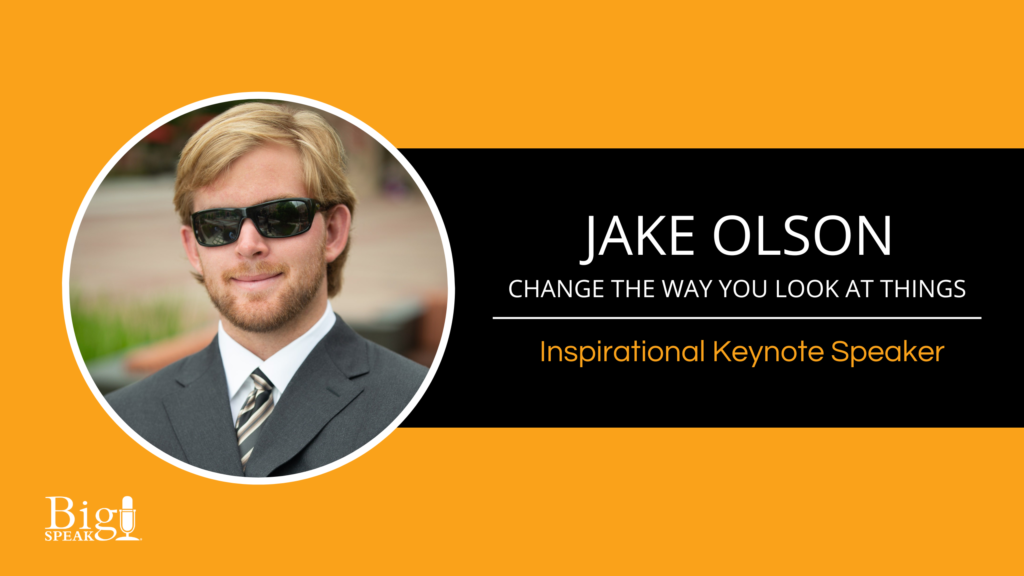 JAKE OLSON
CHANGE THE WAY YOU LOOK AT THINGS

Inspirational Keynote Speaker

Big
SPEAK